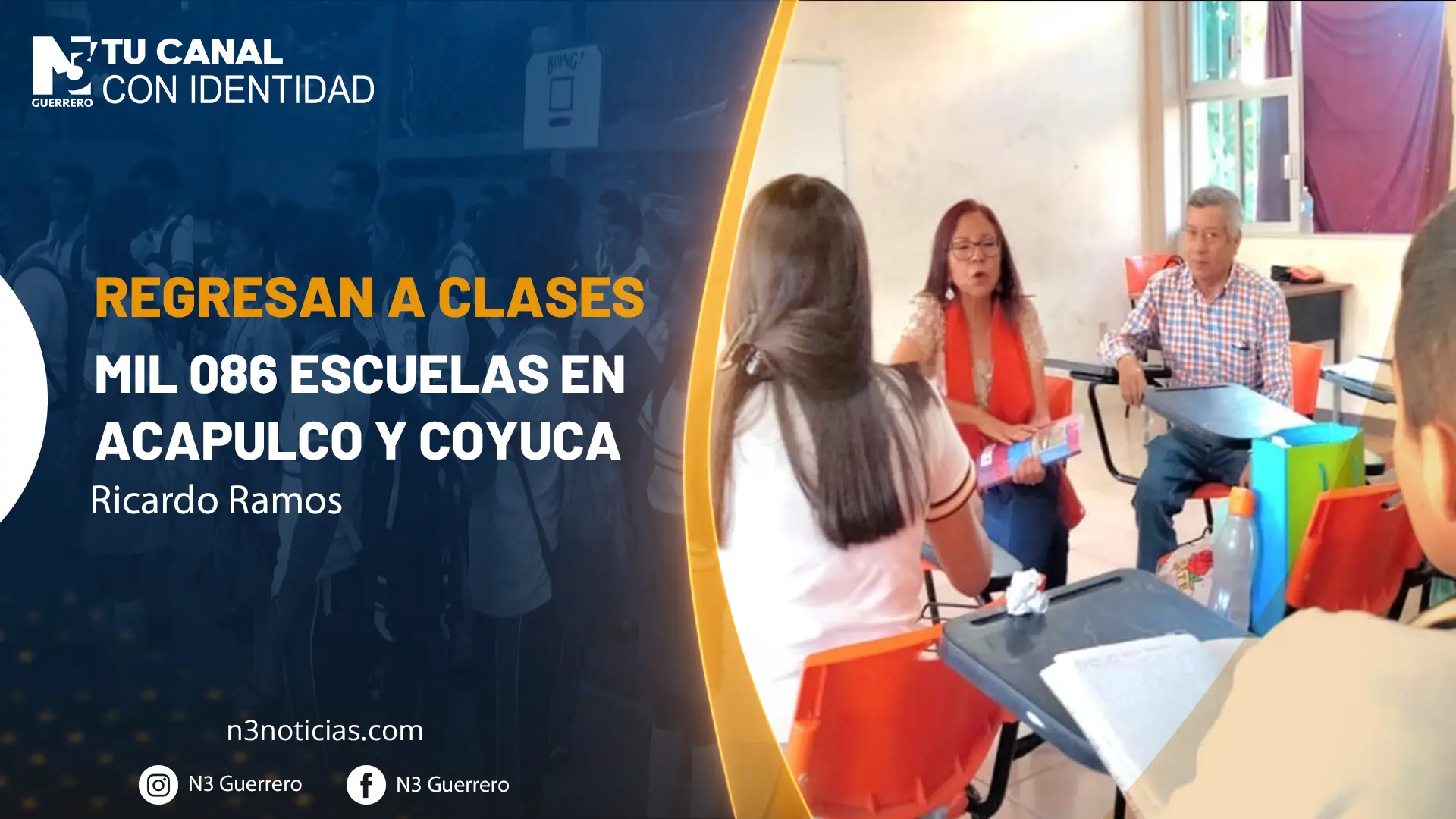 N3 GUERRERO TU CANAL CON IDENTIDAD

BOING!

REGRESAN A CLASES
MIL 086 ESCUELAS EN ACAPULCO Y COYUCA
Ricardo Ramos

n3noticias.com

N3 Guerrero N3 Guerrero